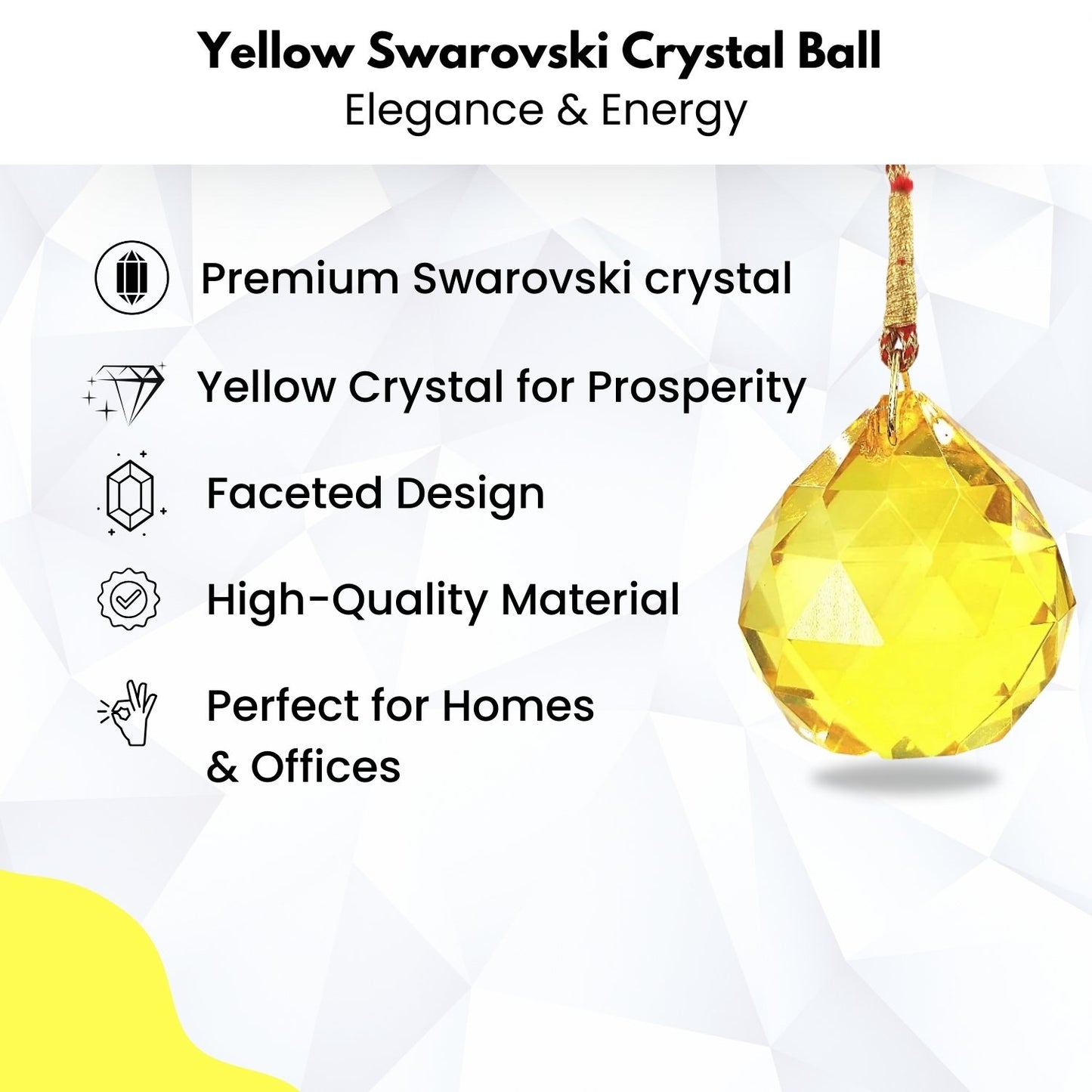 Yellow Swarovski Crystal Ball
Elegance & Energy

Premium Swarovski crystal

Yellow Crystal for Prosperity

Faceted Design

High-Quality Material

Perfect for Homes & Offices